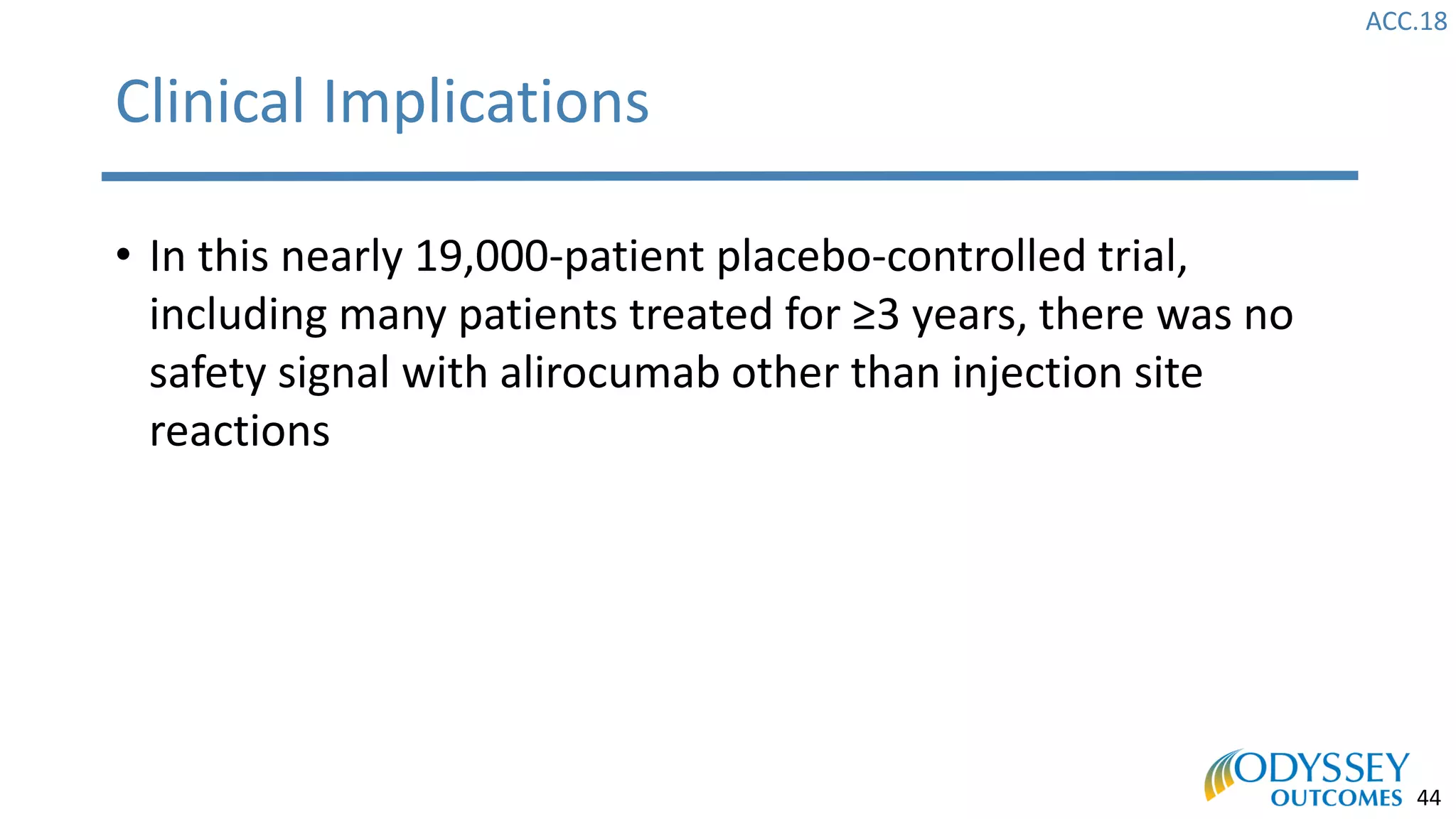 ACC.18

Clinical Implications

• In this nearly 19,000-patient placebo-controlled trial, including many patients treated for ≥3 years, there was no safety signal with alirocumab other than injection site reactions

ODYSSEY OUTCOMES 44